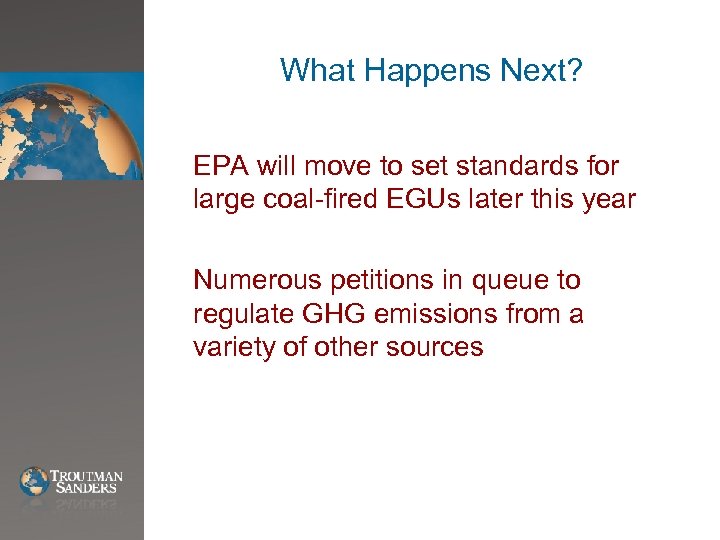 What Happens Next?

EPA will move to set standards for large coal-fired EGUs later this year

Numerous petitions in queue to regulate GHG emissions from a variety of other sources

TROUTMAN SANDERS